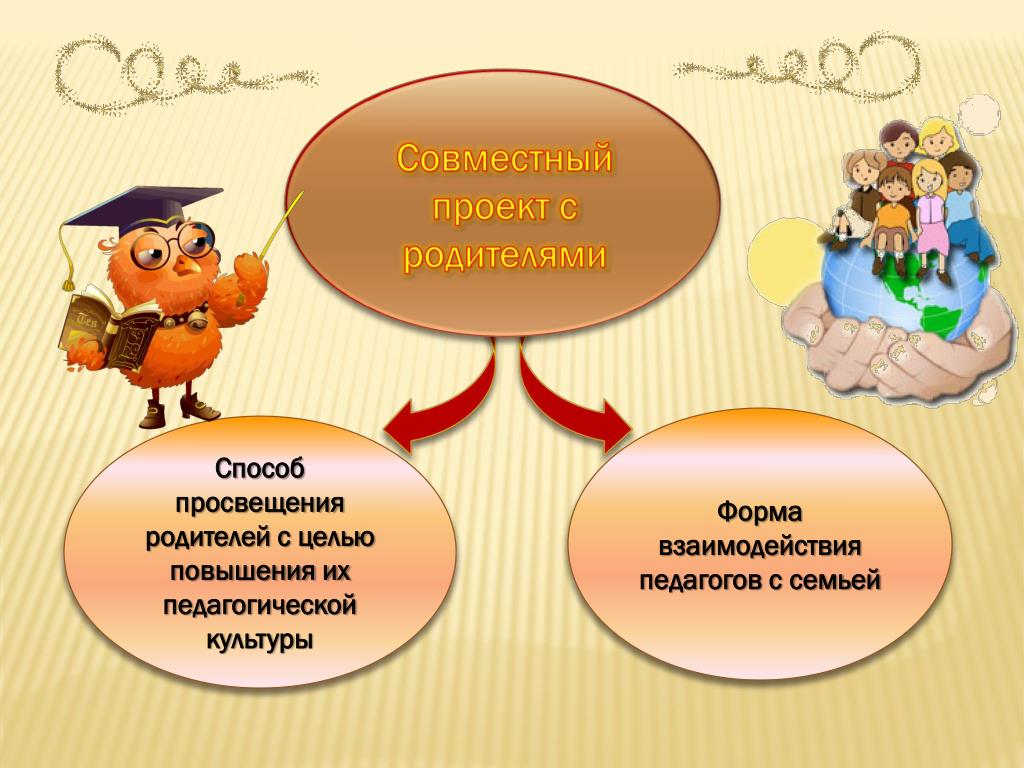 Совместный проект с родителями

Способ просвещения родителей с целью повышения их педагогической культуры

Форма взаимодействия педагогов с семьей